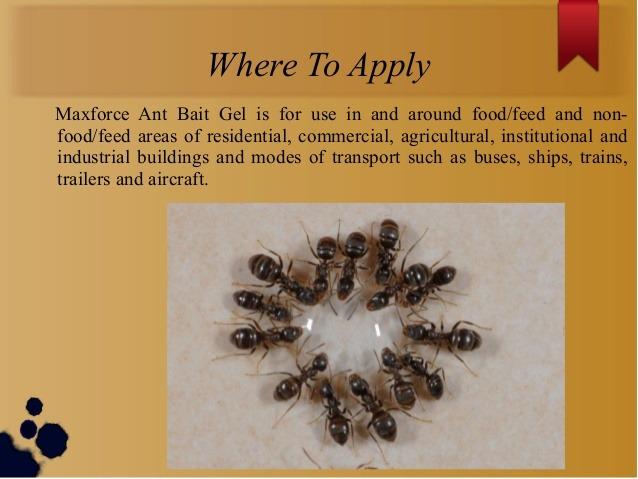 Where To Apply

Maxforce Ant Bait Gel is for use in and around food/feed and non-food/feed areas of residential, commercial, agricultural, institutional and industrial buildings and modes of transport such as buses, ships, trains, trailers and aircraft.